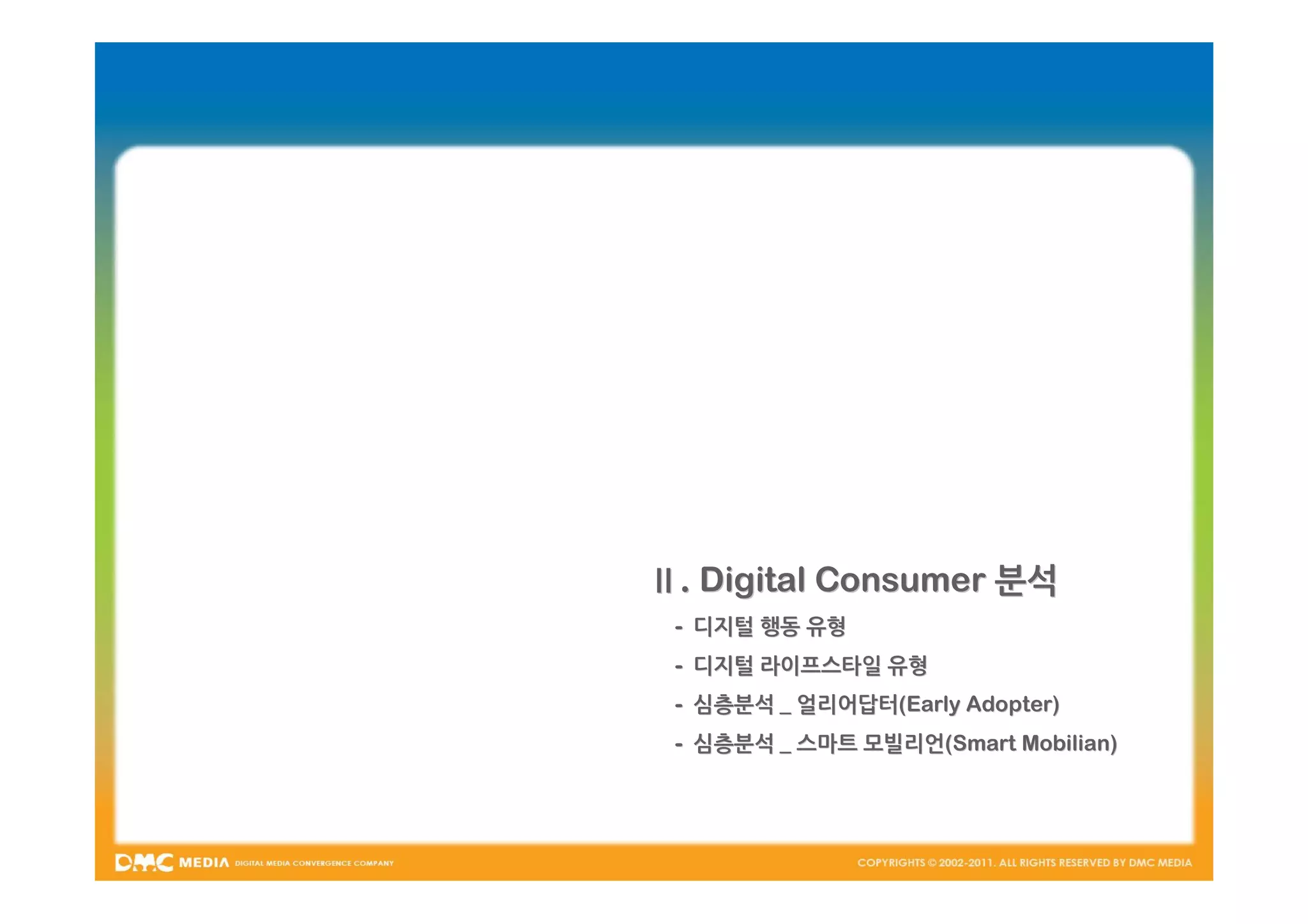 II . Digital Consumer 분석

- 디지털 행동 유형
- 디지털 라이프스타일 유형
- 심층분석 _ 얼리어답터(Early Adopter)
- 심층분석 _ 스마트 모빌리언(Smart Mobilian)

DMC MEDIA DIGITAL MEDIA CONVERGENCE COMPANY

COPYRIGHTS © 2002-2011. ALL RIGHTS RESERVED BY DMC MEDIA